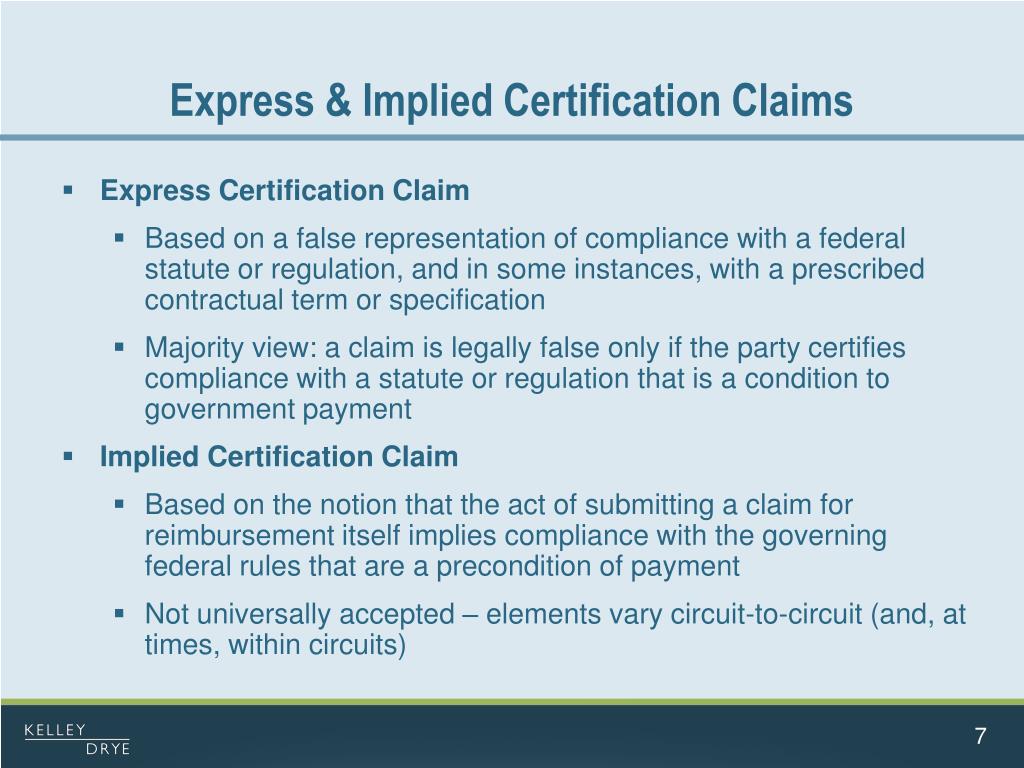 Express & Implied Certification Claims

▪ Express Certification Claim

▪ Based on a false representation of compliance with a federal statute or regulation, and in some instances, with a prescribed contractual term or specification

▪ Majority view: a claim is legally false only if the party certifies compliance with a statute or regulation that is a condition to government payment

▪ Implied Certification Claim

▪ Based on the notion that the act of submitting a claim for reimbursement itself implies compliance with the governing federal rules that are a precondition of payment

▪ Not universally accepted – elements vary circuit-to-circuit (and, at times, within circuits)

KELLEY DRYE

7